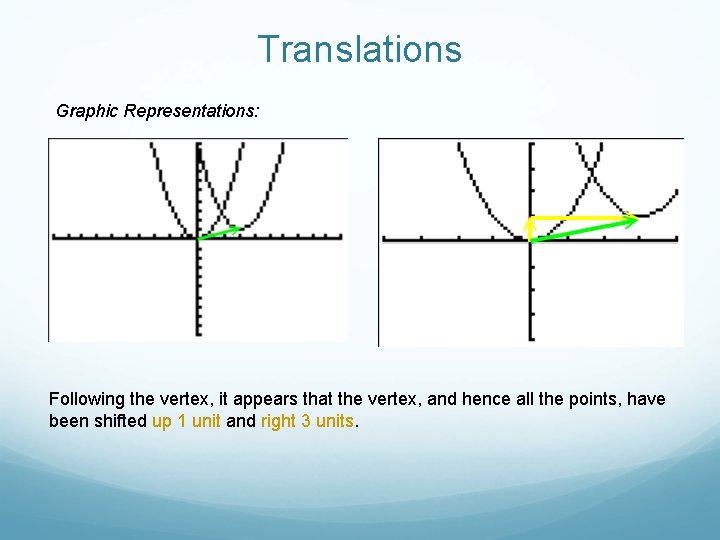 Translations

Graphic Representations:

Following the vertex, it appears that the vertex, and hence all the points, have been shifted up 1 unit and right 3 units.